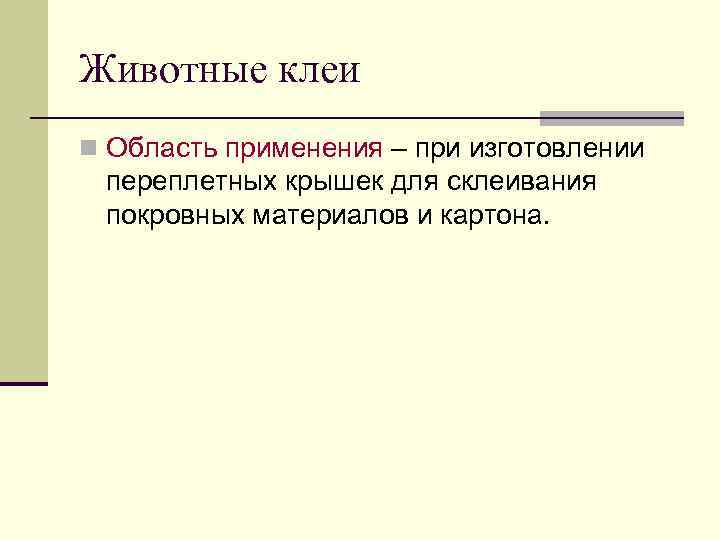 Животные клеи

Область применения – при изготовлении переплетных крышек для склеивания покровных материалов и картона.